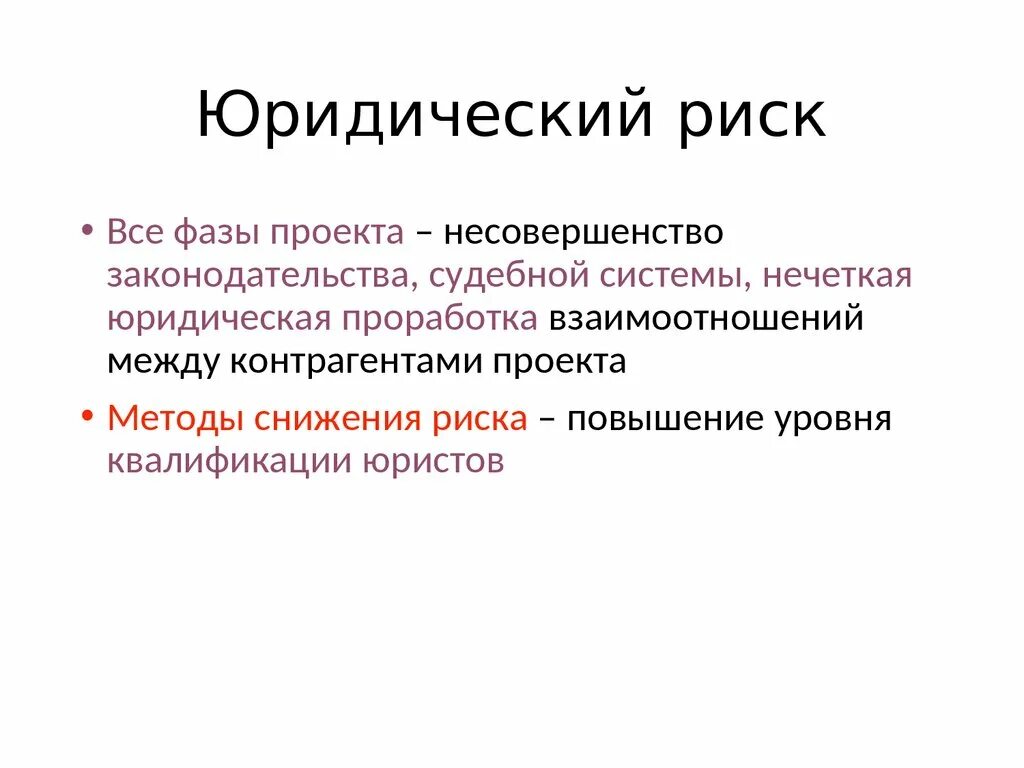 Юридический риск

• Все фазы проекта – несовершенство законодательства, судебной системы, нечеткая юридическая проработка взаимоотношений между контрагентами проекта

• Методы снижения риска – повышение уровня квалификации юристов